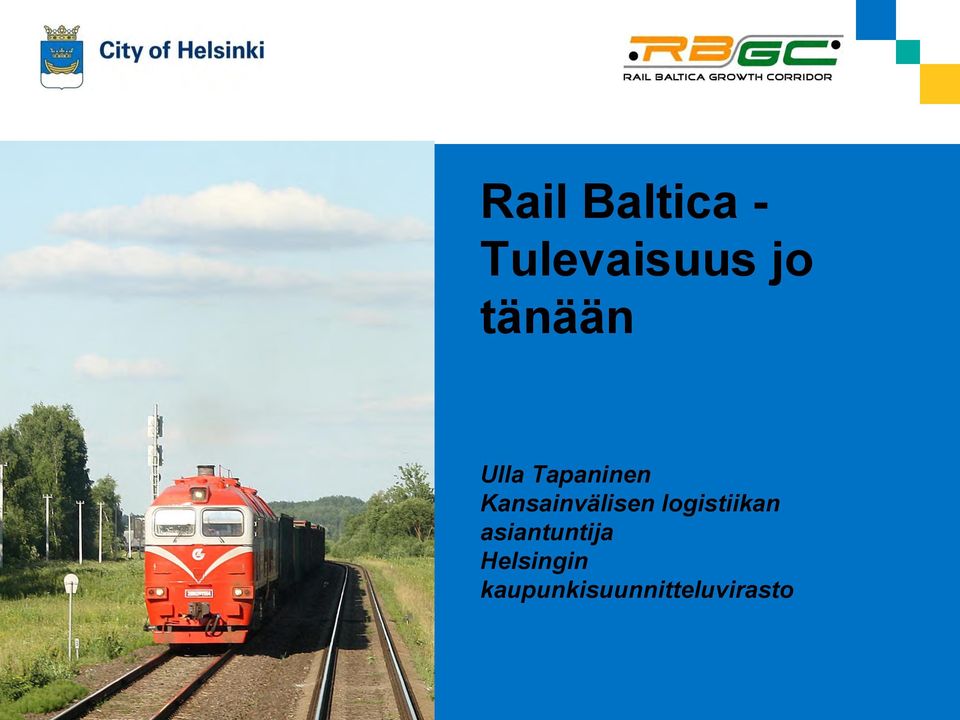 City of Helsinki

RBGC
RAIL BALTICA GROWTH CORRIDOR

Rail Baltica - Tulevaisuus jo tänään

Ulla Tapaninen
Kansainvälisen logistiikan asiantuntija
Helsingin kaupunkisuunnitteluvirasto